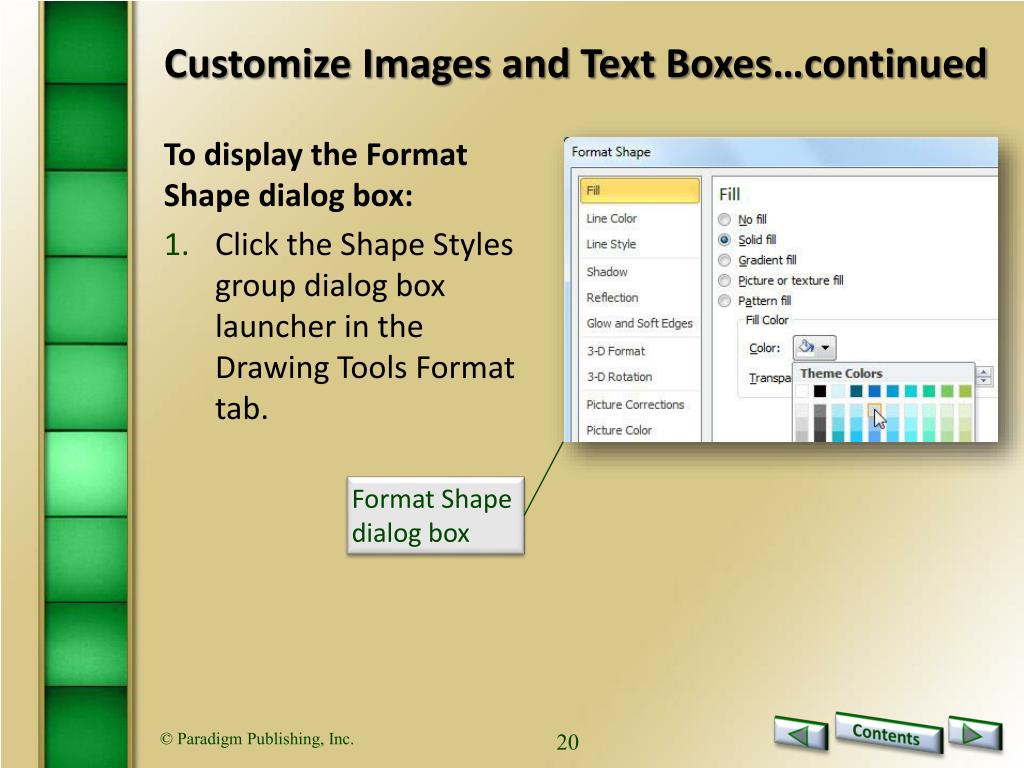 Customize Images and Text Boxes…continued

To display the Format Shape dialog box:

1. Click the Shape Styles group dialog box launcher in the Drawing Tools Format tab.

Format Shape

Fill
Line Color
Line Style
Shadow
Reflection
Glow and Soft Edges
3-D Format
3-D Rotation
Picture Corrections
Picture Color

Fill
No fill
Solid fill
Gradient fill
Picture or texture fill
Pattern fill
Fill Color
Color:
Transpa
Theme Colors

Format Shape dialog box

© Paradigm Publishing, Inc.

20

Contents